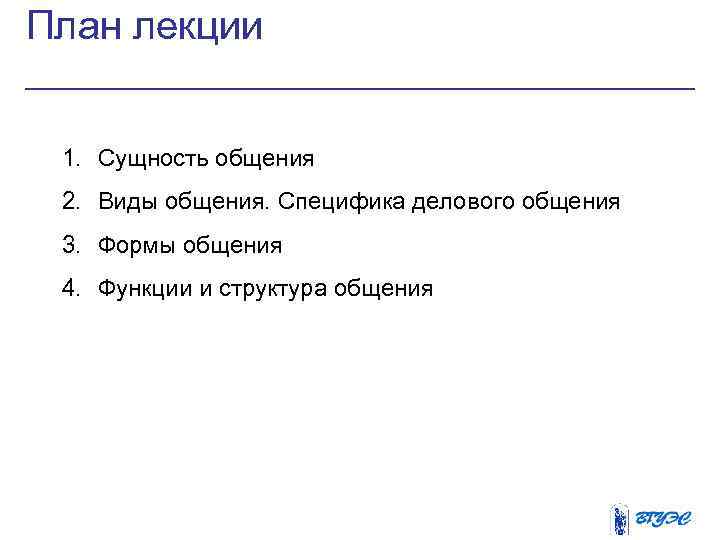 План лекции

1. Сущность общения
2. Виды общения. Специфика делового общения
3. Формы общения
4. Функции и структура общения

ВГУЭС